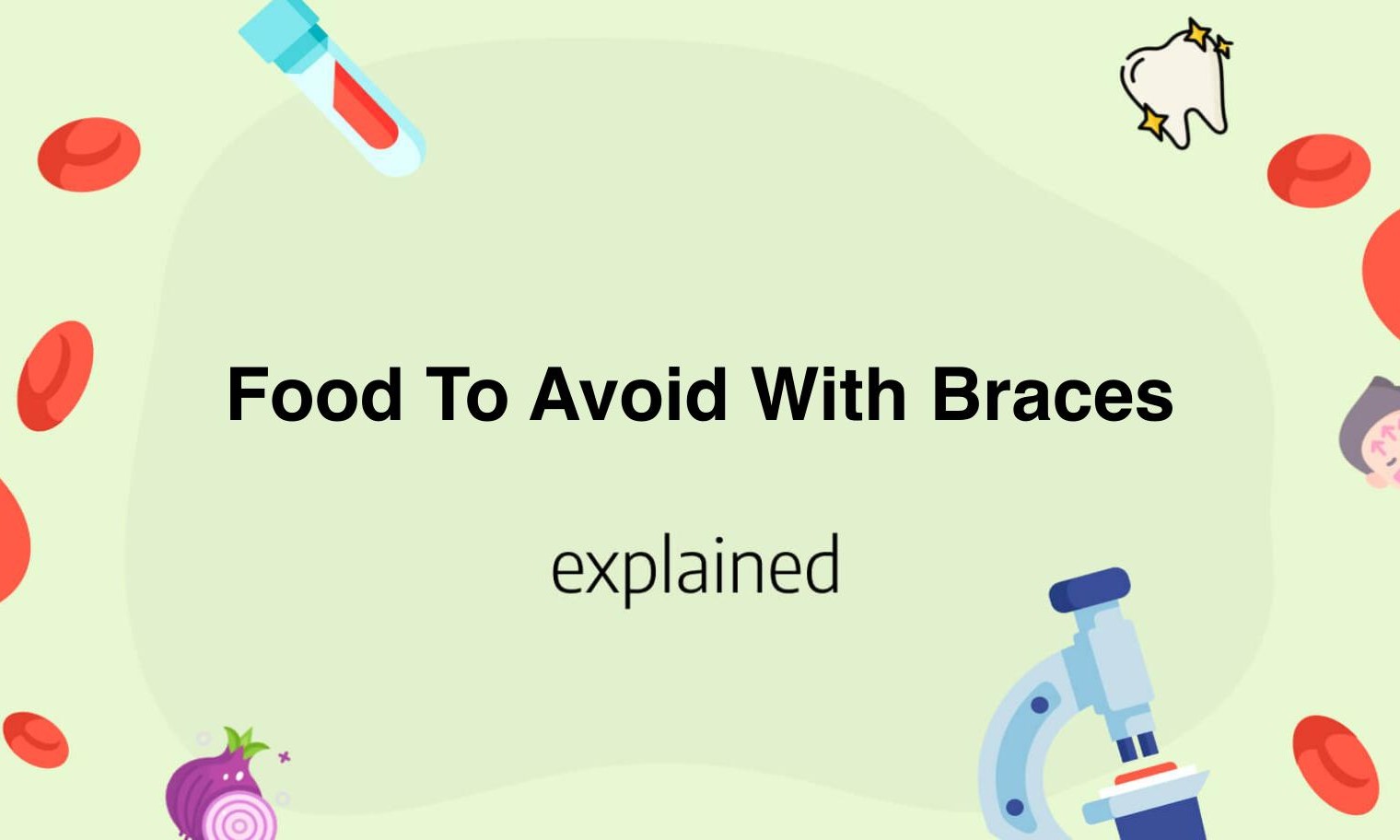 Food To Avoid With Braces

explained